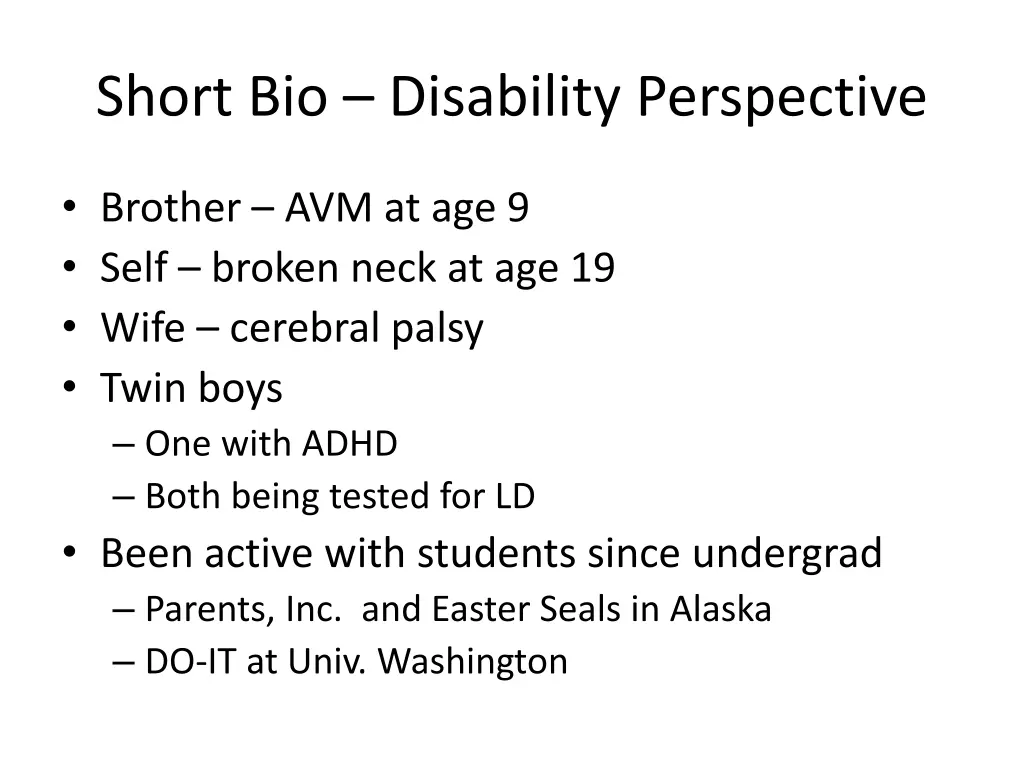 Short Bio – Disability Perspective

• Brother – AVM at age 9
• Self – broken neck at age 19
• Wife – cerebral palsy
• Twin boys
– One with ADHD
– Both being tested for LD
• Been active with students since undergrad
– Parents, Inc. and Easter Seals in Alaska
– DO-IT at Univ. Washington